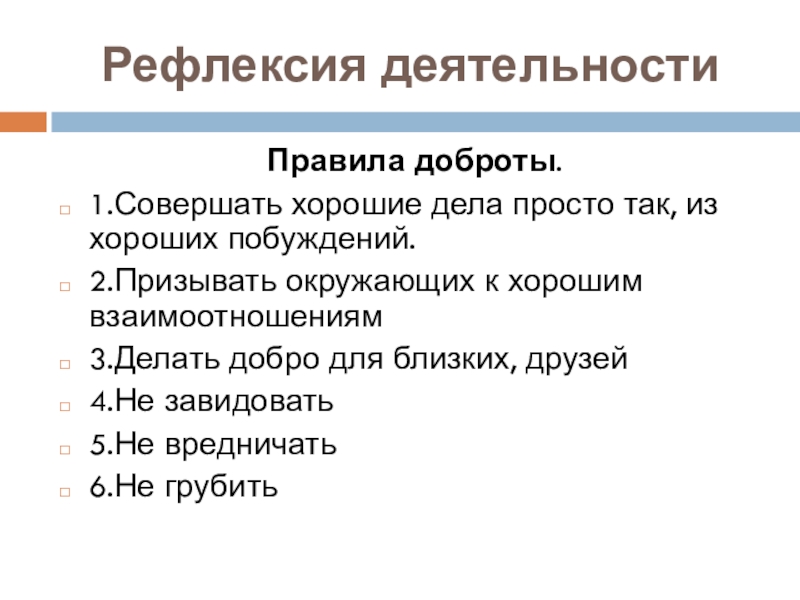 Рефлексия деятельности

Правила доброты.

1.Совершать хорошие дела просто так, из хороших побуждений.

2.Призывать окружающих к хорошим взаимоотношениям

3.Делать добро для близких, друзей

4.Не завидовать

5.Не вредничать

6.Не грубить